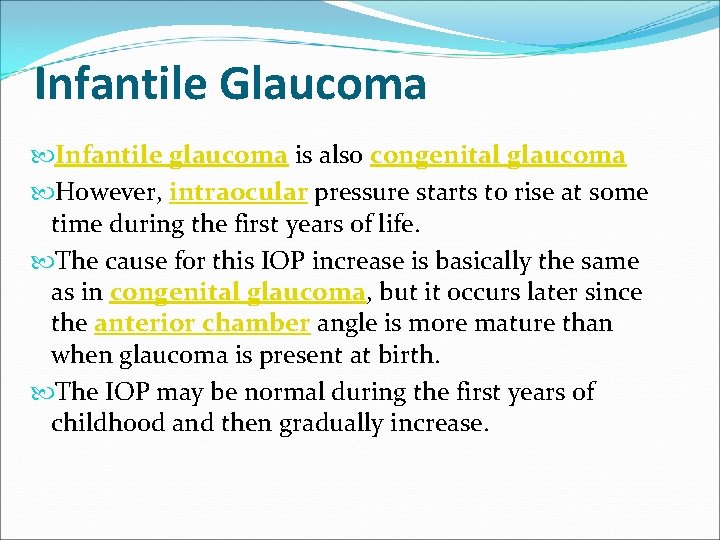 Infantile Glaucoma

Infantile glaucoma is also congenital glaucoma

However, intraocular pressure starts to rise at some time during the first years of life.

The cause for this IOP increase is basically the same as in congenital glaucoma, but it occurs later since the anterior chamber angle is more mature than when glaucoma is present at birth.

The IOP may be normal during the first years of childhood and then gradually increase.